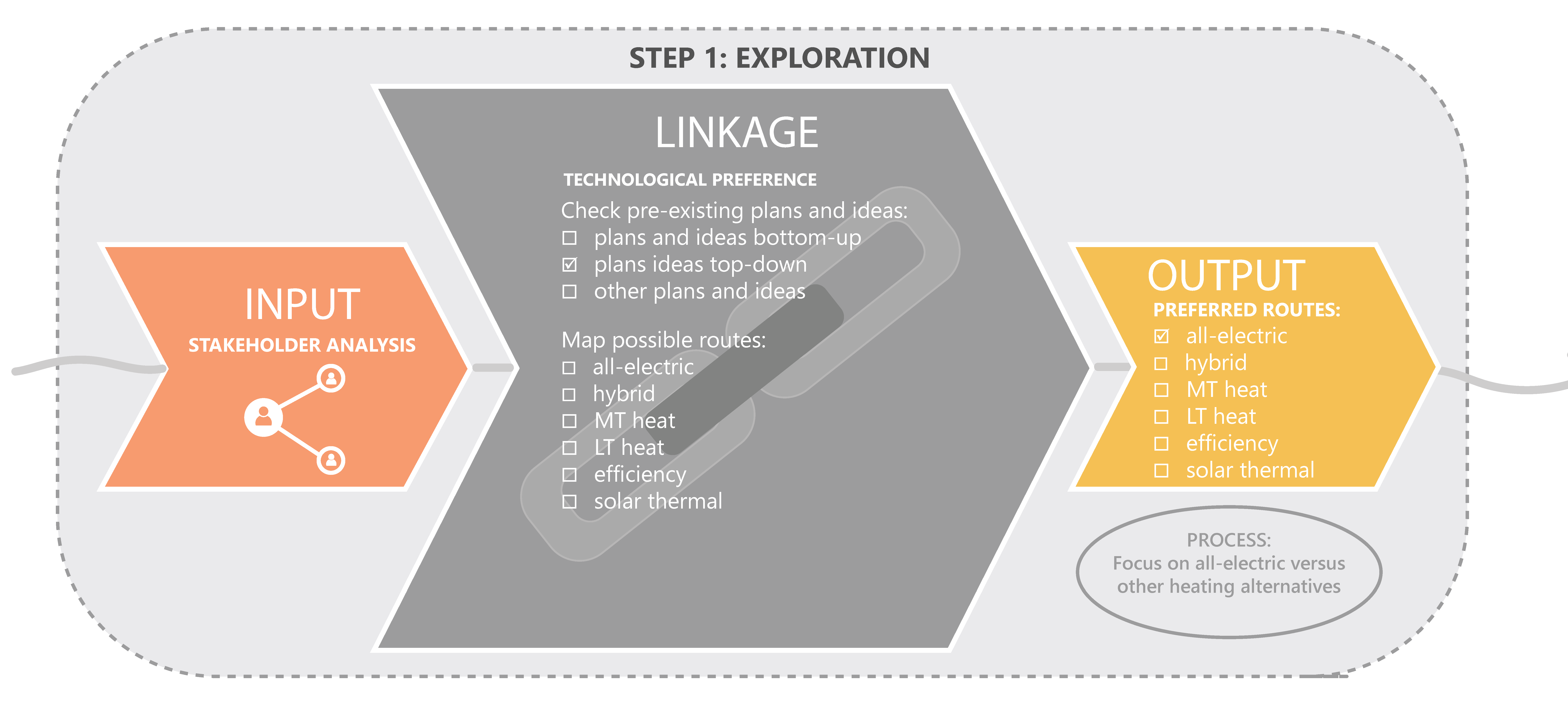 STEP 1: EXPLORATION

INPUT
STAKEHOLDER ANALYSIS

LINKAGE
TECHNOLOGICAL PREFERENCE
Check pre-existing plans and ideas:
☐ plans and ideas bottom-up
☑ plans ideas top-down
☐ other plans and ideas

Map possible routes:
☐ all-electric
☐ hybrid
☐ MT heat
☐ LT heat
☐ efficiency
☐ solar thermal

OUTPUT
PREFERRED ROUTES:
☑ all-electric
☐ hybrid
☐ MT heat
☐ LT heat
☐ efficiency
☐ solar thermal

PROCESS:
Focus on all-electric versus other heating alternatives